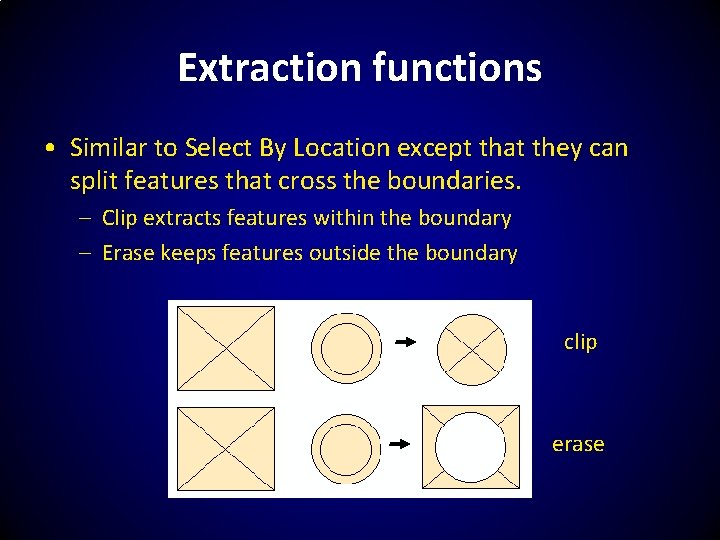 Extraction functions

• Similar to Select By Location except that they can split features that cross the boundaries.

– Clip extracts features within the boundary

– Erase keeps features outside the boundary

clip

erase